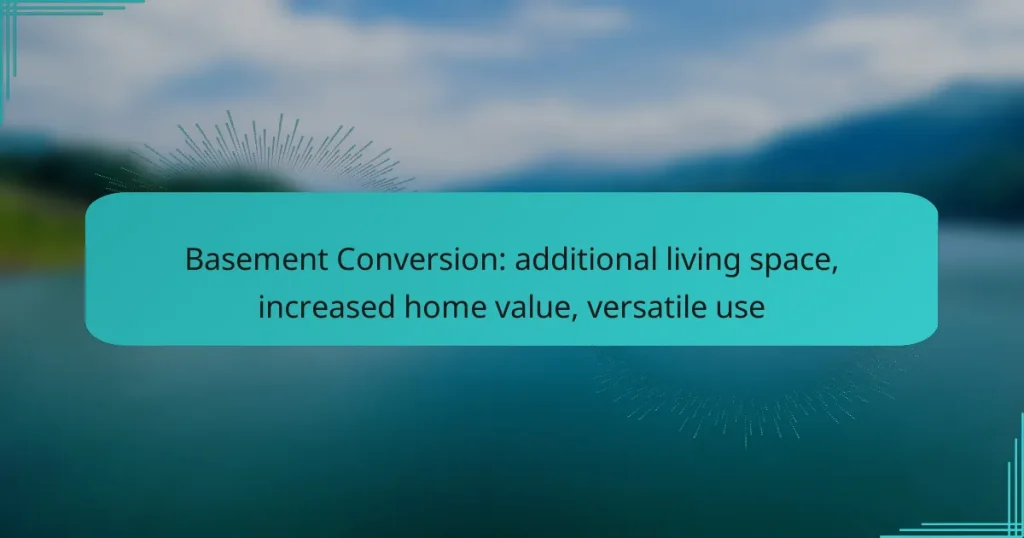 Basement Conversion: additional living space, increased home value, versatile use